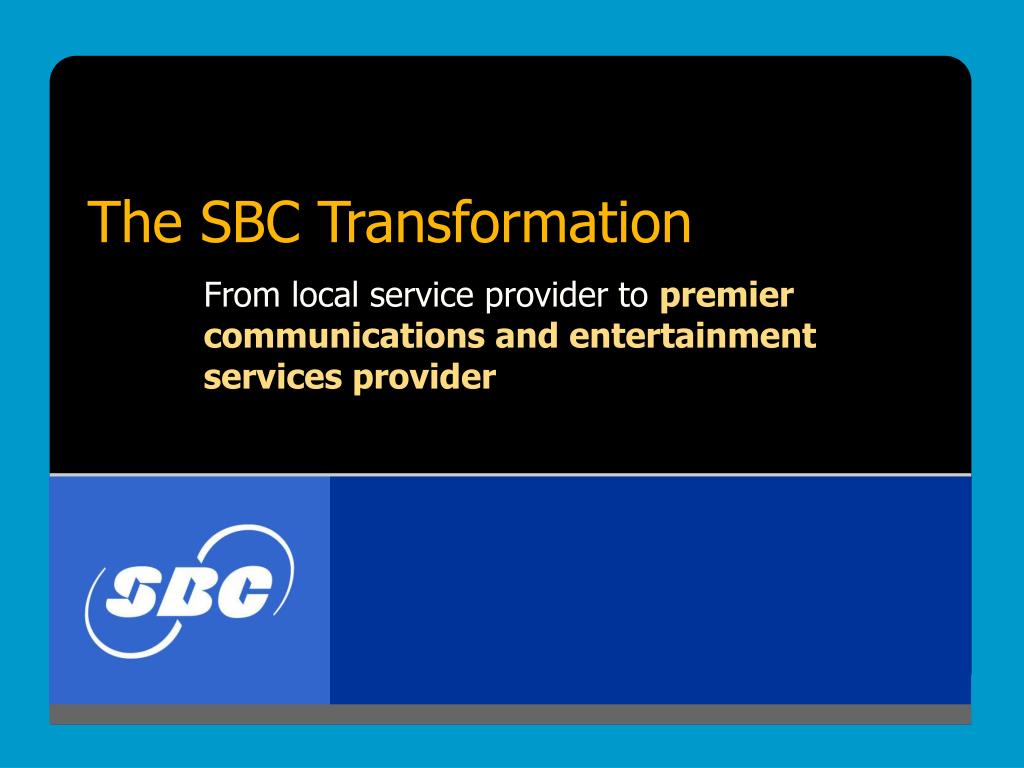 The SBC Transformation

From local service provider to premier communications and entertainment services provider

SBC